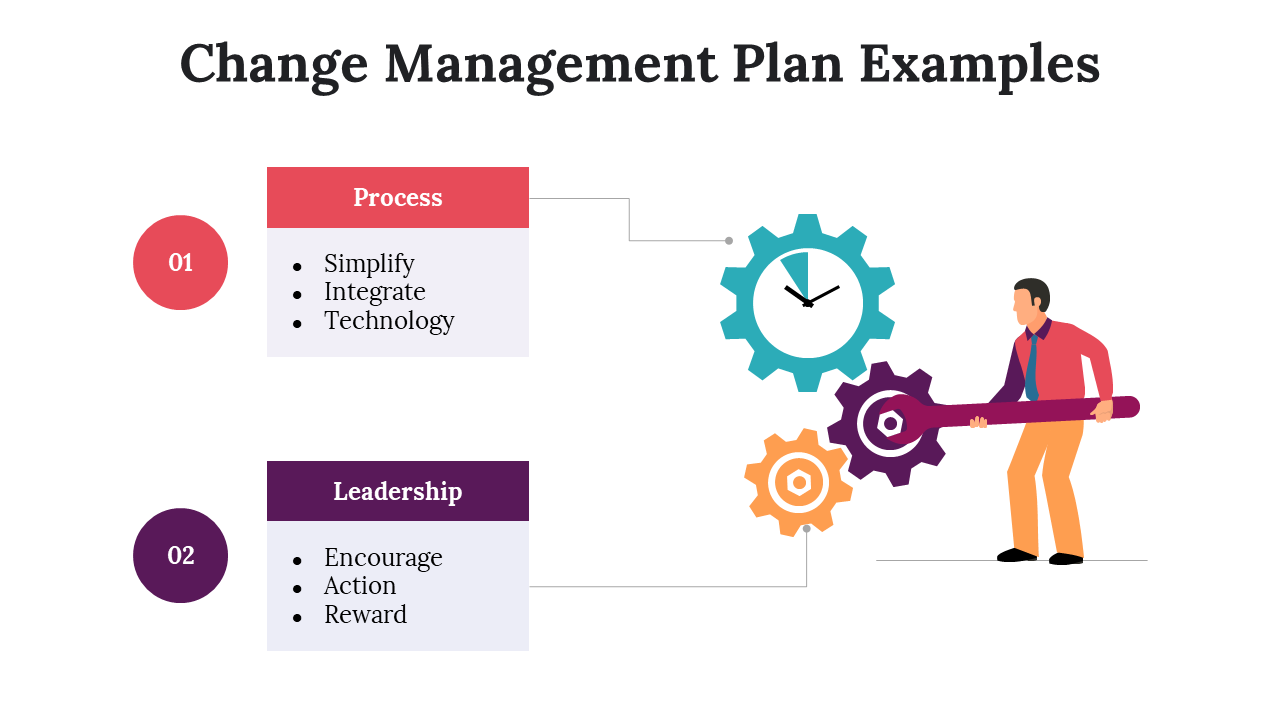 Change Management Plan Examples

01

Process

- Simplify
- Integrate
- Technology

02

Leadership

- Encourage
- Action
- Reward